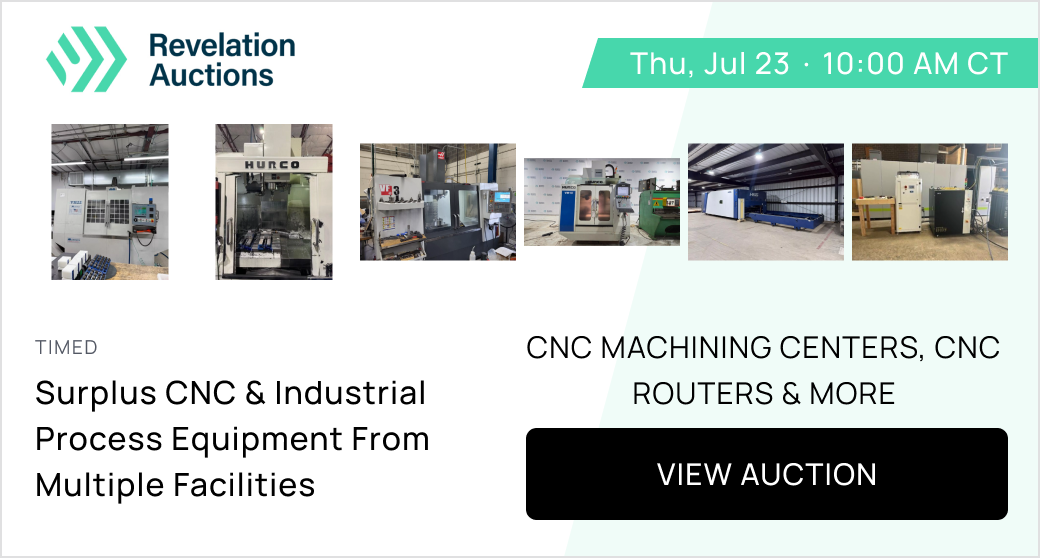 Revelation Auctions

Thu, Jul 23 · 10:00 AM CT

HURCO

TIMED

Surplus CNC & Industrial Process Equipment From Multiple Facilities

CNC MACHINING CENTERS, CNC ROUTERS & MORE

VIEW AUCTION